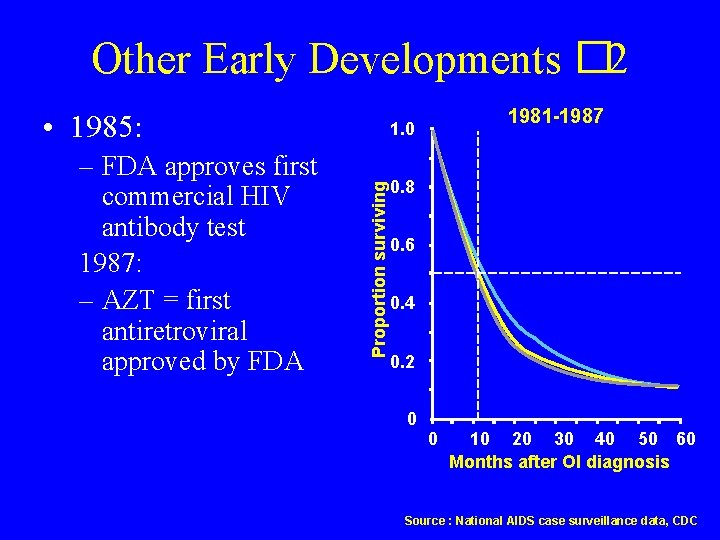 Other Early Developments □2

• 1985:
– FDA approves first commercial HIV antibody test
1987:
– AZT = first antiretroviral approved by FDA

1981-1987

Proportion surviving

1.0
0.8
0.6
0.4
0.2
0

0 10 20 30 40 50 60

Months after OI diagnosis

Source : National AIDS case surveillance data, CDC